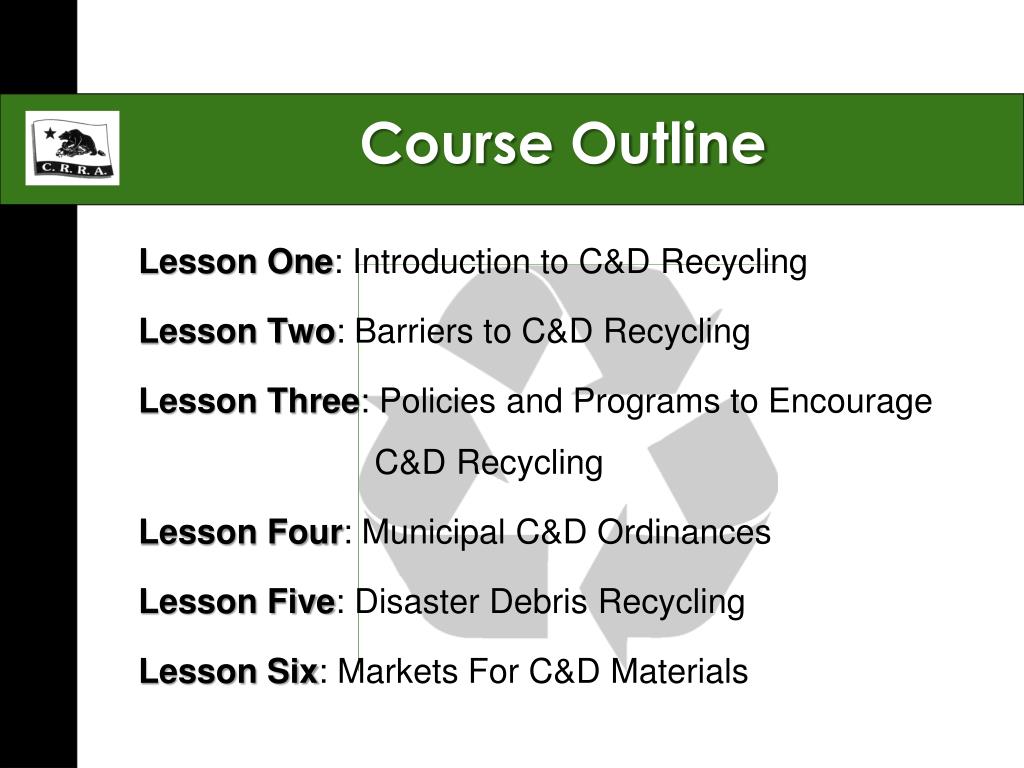 C. R. R. A.

Course Outline

Lesson One: Introduction to C&D Recycling

Lesson Two: Barriers to C&D Recycling

Lesson Three: Policies and Programs to Encourage C&D Recycling

Lesson Four: Municipal C&D Ordinances

Lesson Five: Disaster Debris Recycling

Lesson Six: Markets For C&D Materials